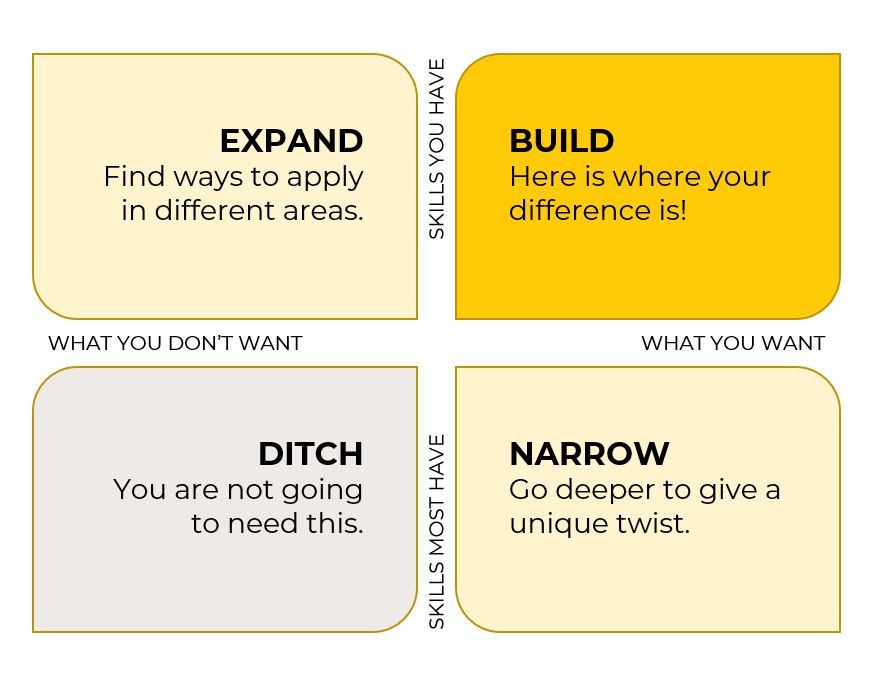 EXPAND
Find ways to apply in different areas.

SKILLS YOU HAVE

BUILD
Here is where your difference is!

WHAT YOU DON'T WANT

WHAT YOU WANT

DITCH
You are not going to need this.

SKILLS MOST HAVE

NARROW
Go deeper to give a unique twist.